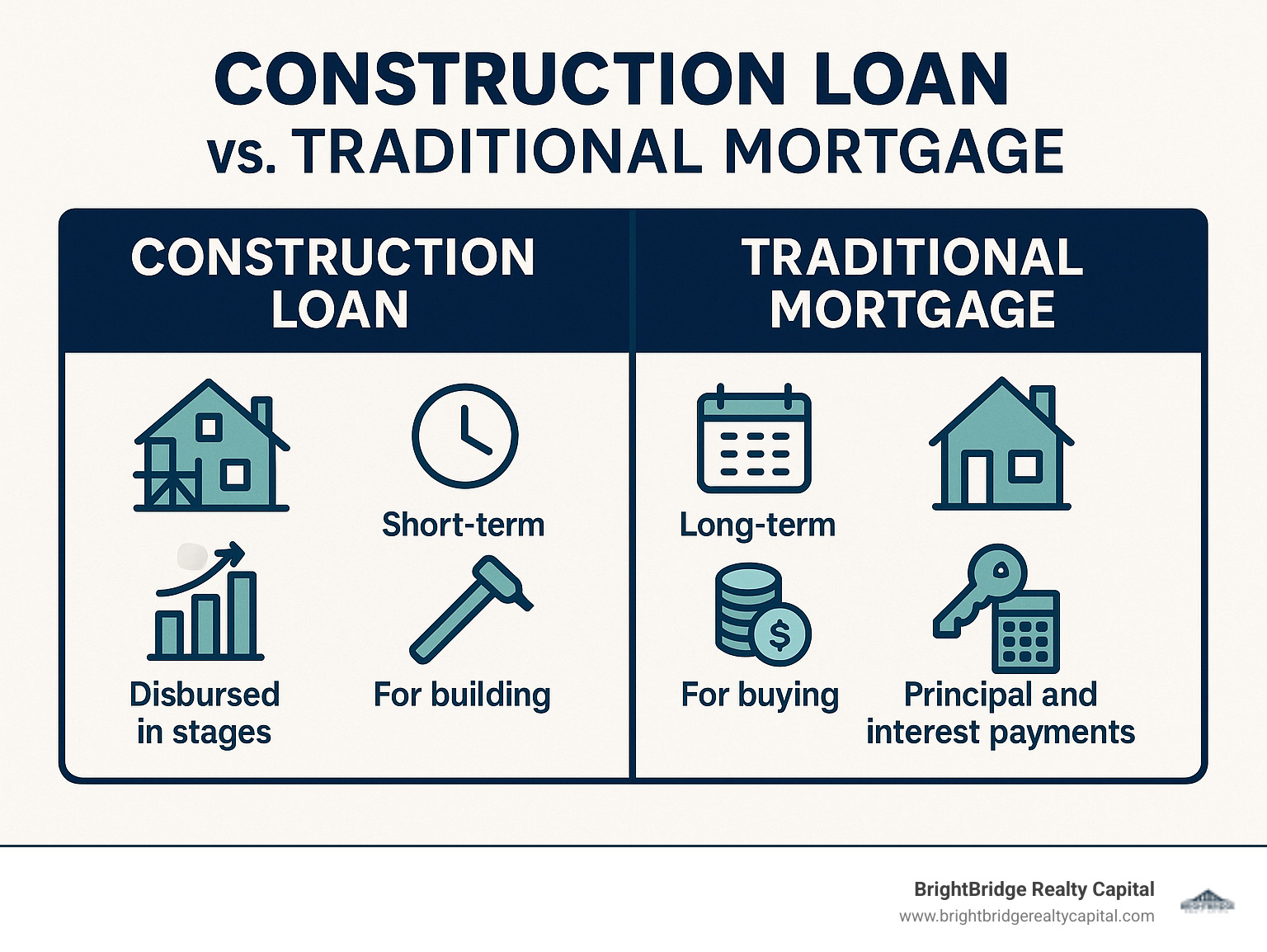 CONSTRUCTION LOAN
vs. TRADITIONAL MORTGAGE

CONSTRUCTION LOAN

Short-term

Disbursed in stages

For building

TRADITIONAL MORTGAGE

Long-term

For buying

Principal and interest payments

BrightBridge Realty Capital
www.brightbridgerealtycapital.com